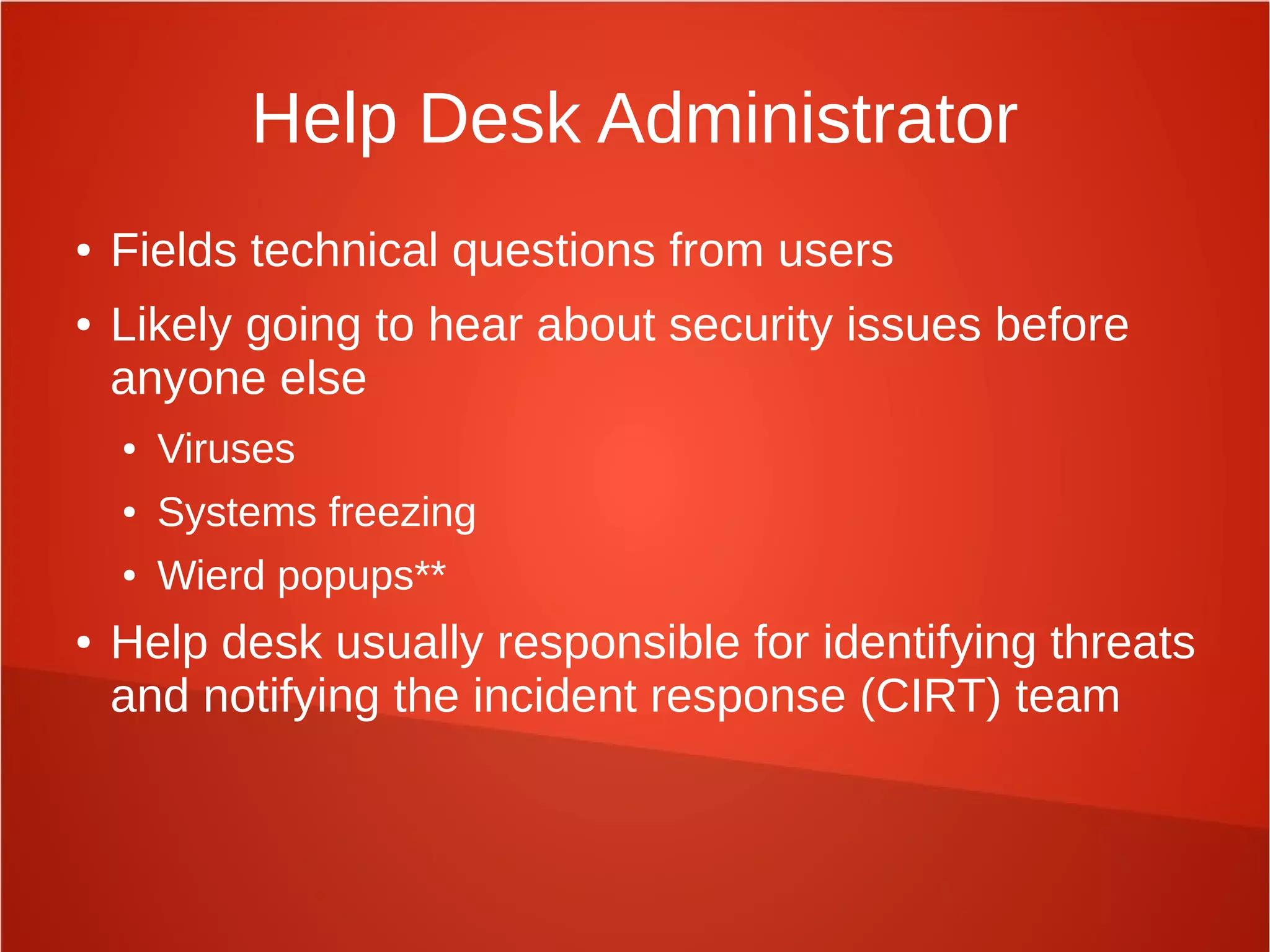 Help Desk Administrator

• Fields technical questions from users
• Likely going to hear about security issues before anyone else
  • Viruses
  • Systems freezing
  • Wierd popups**
• Help desk usually responsible for identifying threats and notifying the incident response (CIRT) team